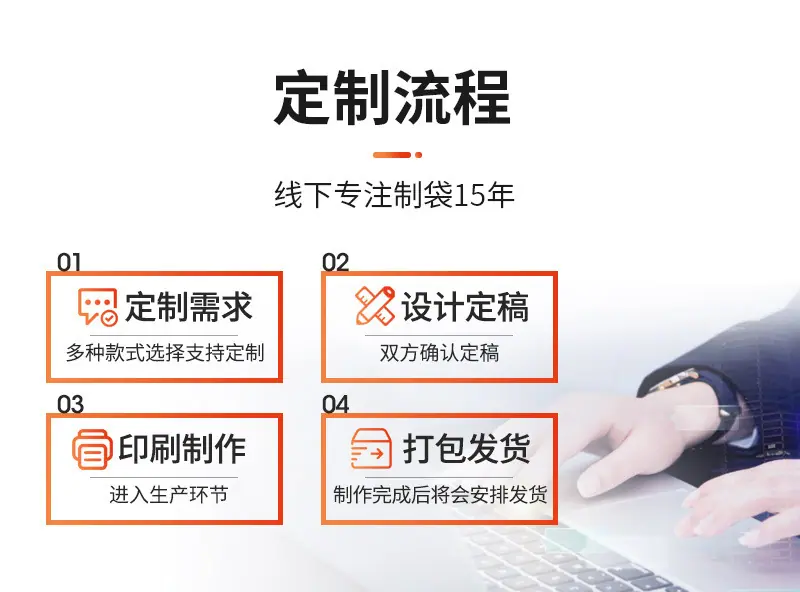 定制流程

线下专注制袋15年

01
定制需求
多种款式选择支持定制

02
设计定稿
双方确认定稿

03
印刷制作
进入生产环节

04
打包发货
制作完成后将会安排发货